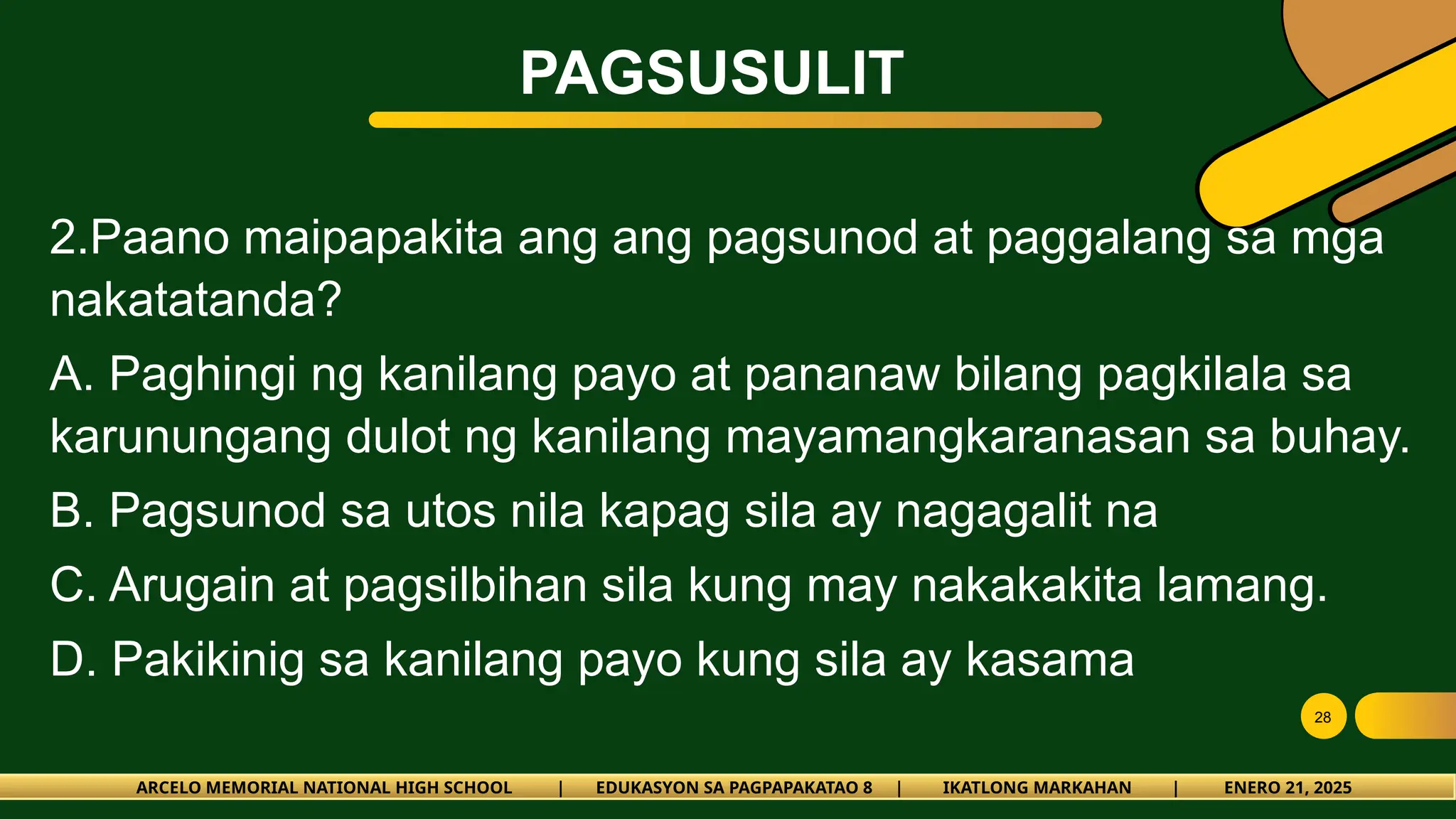 PAGSUSULIT

2.Paano maipapakita ang ang pagsunod at paggalang sa mga nakatatanda?

A. Paghingi ng kanilang payo at pananaw bilang pagkilala sa karunungang dulot ng kanilang mayamangkaranasan sa buhay.

B. Pagsunod sa utos nila kapag sila ay nagagalit na

C. Arugain at pagsilbihan sila kung may nakakakita lamang.

D. Pakikinig sa kanilang payo kung sila ay kasama

28

ARCELO MEMORIAL NATIONAL HIGH SCHOOL | EDUKASYON SA PAGPAPAKATAO 8 | IKATLONG MARKAHAN | ENERO 21, 2025